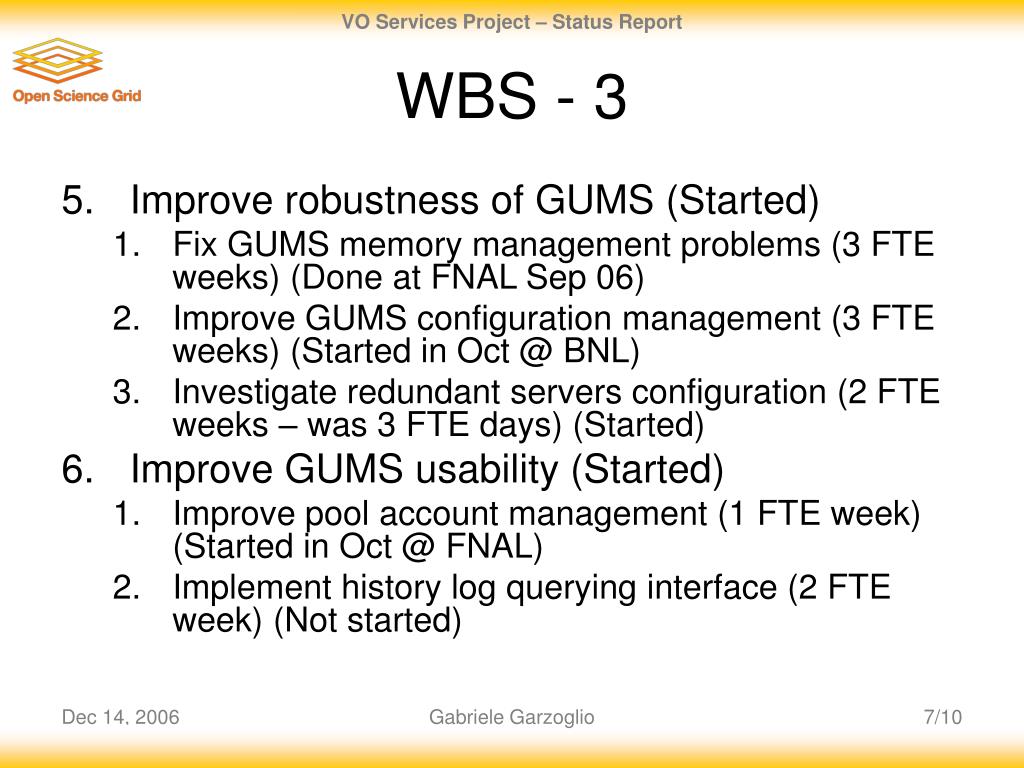 VO Services Project – Status Report

Open Science Grid

WBS - 3

5. Improve robustness of GUMS (Started)
1. Fix GUMS memory management problems (3 FTE weeks) (Done at FNAL Sep 06)
2. Improve GUMS configuration management (3 FTE weeks) (Started in Oct @ BNL)
3. Investigate redundant servers configuration (2 FTE weeks – was 3 FTE days) (Started)
6. Improve GUMS usability (Started)
1. Improve pool account management (1 FTE week) (Started in Oct @ FNAL)
2. Implement history log querying interface (2 FTE week) (Not started)

Dec 14, 2006

Gabriele Garzoglio

7/10